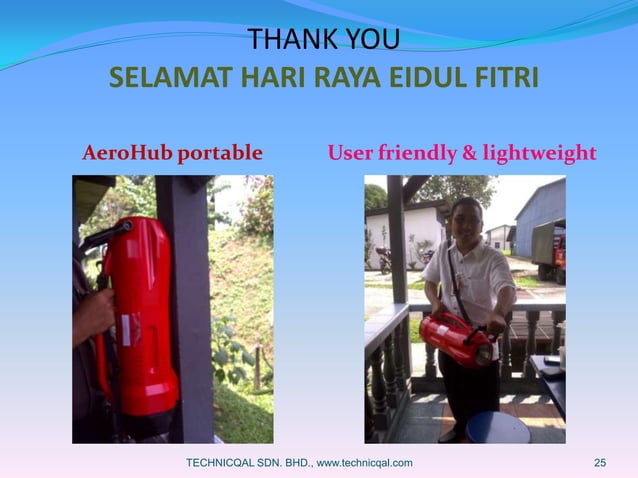 THANK YOU
SELAMAT HARI RAYA EIDUL FITRI

AeroHub portable

User friendly & lightweight

TECHNICQAL SDN. BHD., www.technicqal.com

25